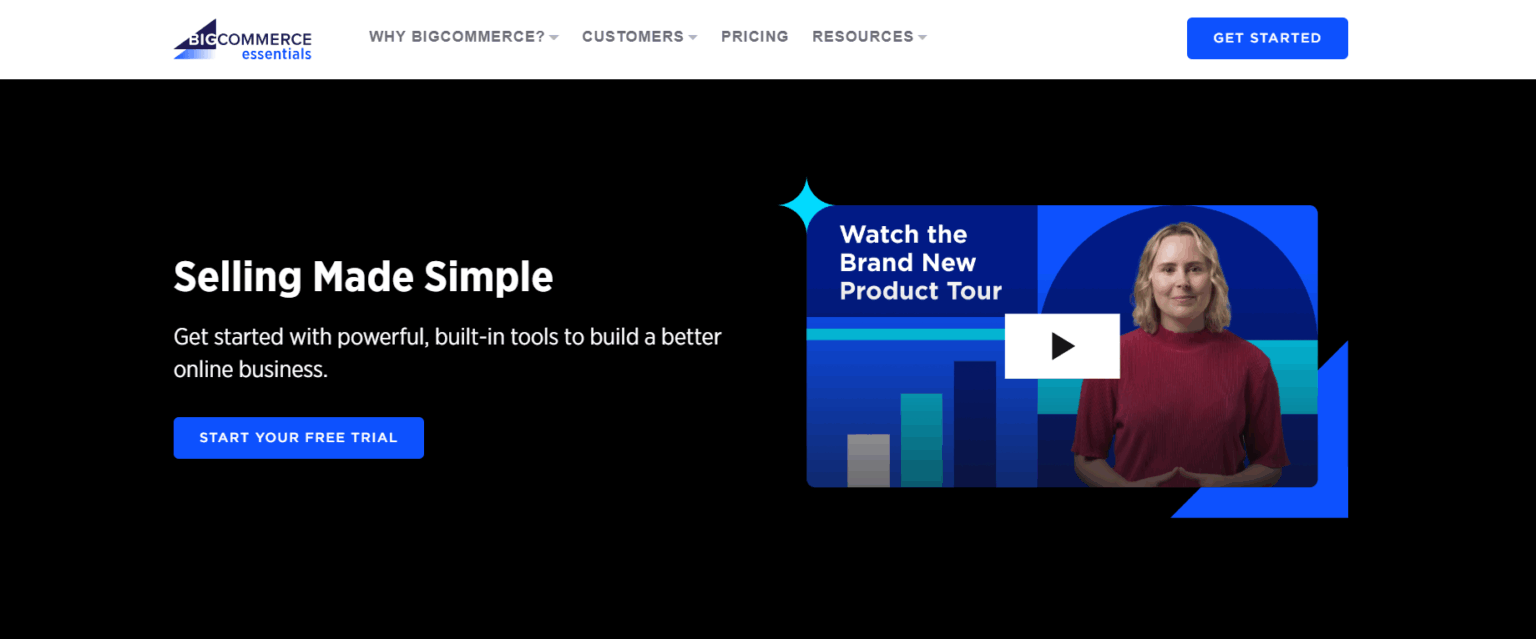 BIGCOMMERCE essentials

WHY BIGCOMMERCE? CUSTOMERS PRICING RESOURCES

GET STARTED

Selling Made Simple

Get started with powerful, built-in tools to build a better online business.

START YOUR FREE TRIAL

Watch the Brand New Product Tour